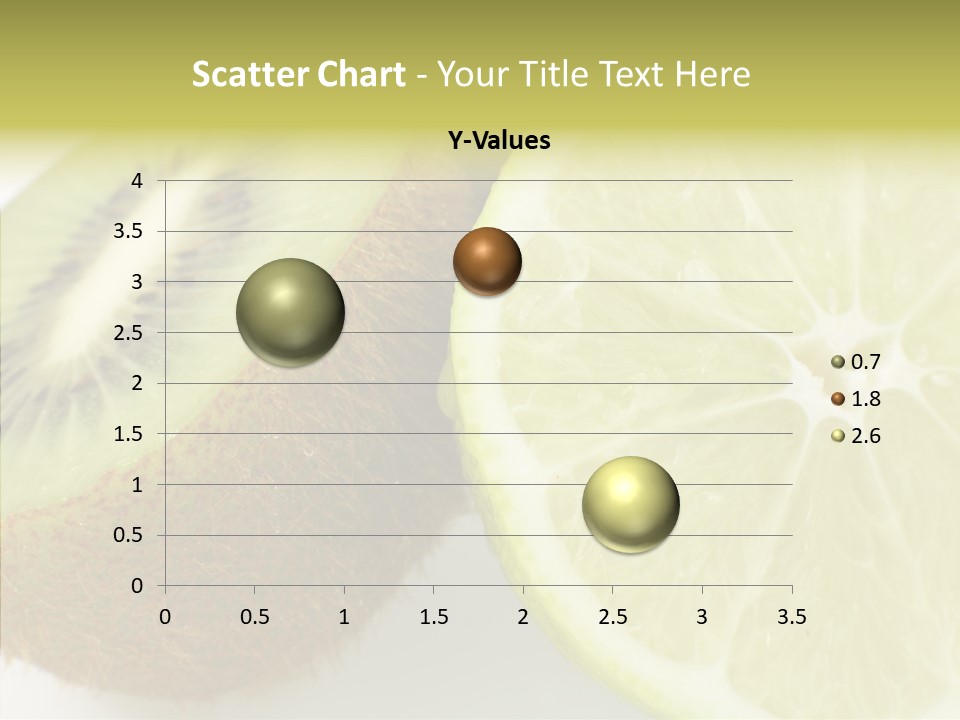 Scatter Chart - Your Title Text Here

Y-Values

4
3.5
3
2.5
2
1.5
1
0.5
0

0 0.5 1 1.5 2 2.5 3 3.5

0.7
1.8
2.6